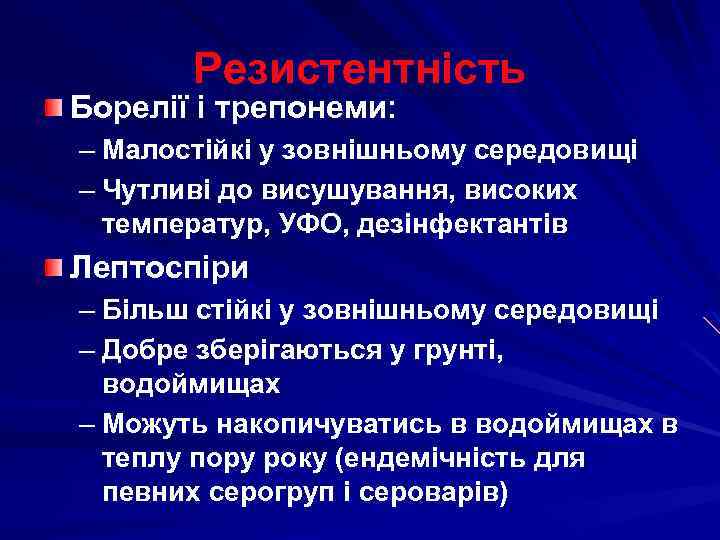 Резистентність

Борелії і трепонеми:
– Малостійкі у зовнішньому середовищі
– Чутливі до висушування, високих температур, УФО, дезінфектантів

Лептоспіри
– Більш стійкі у зовнішньому середовищі
– Добре зберігаються у грунті, водоймищах
– Можуть накопичуватись в водоймищах в теплу пору року (ендемічність для певних серогруп і сероварів)